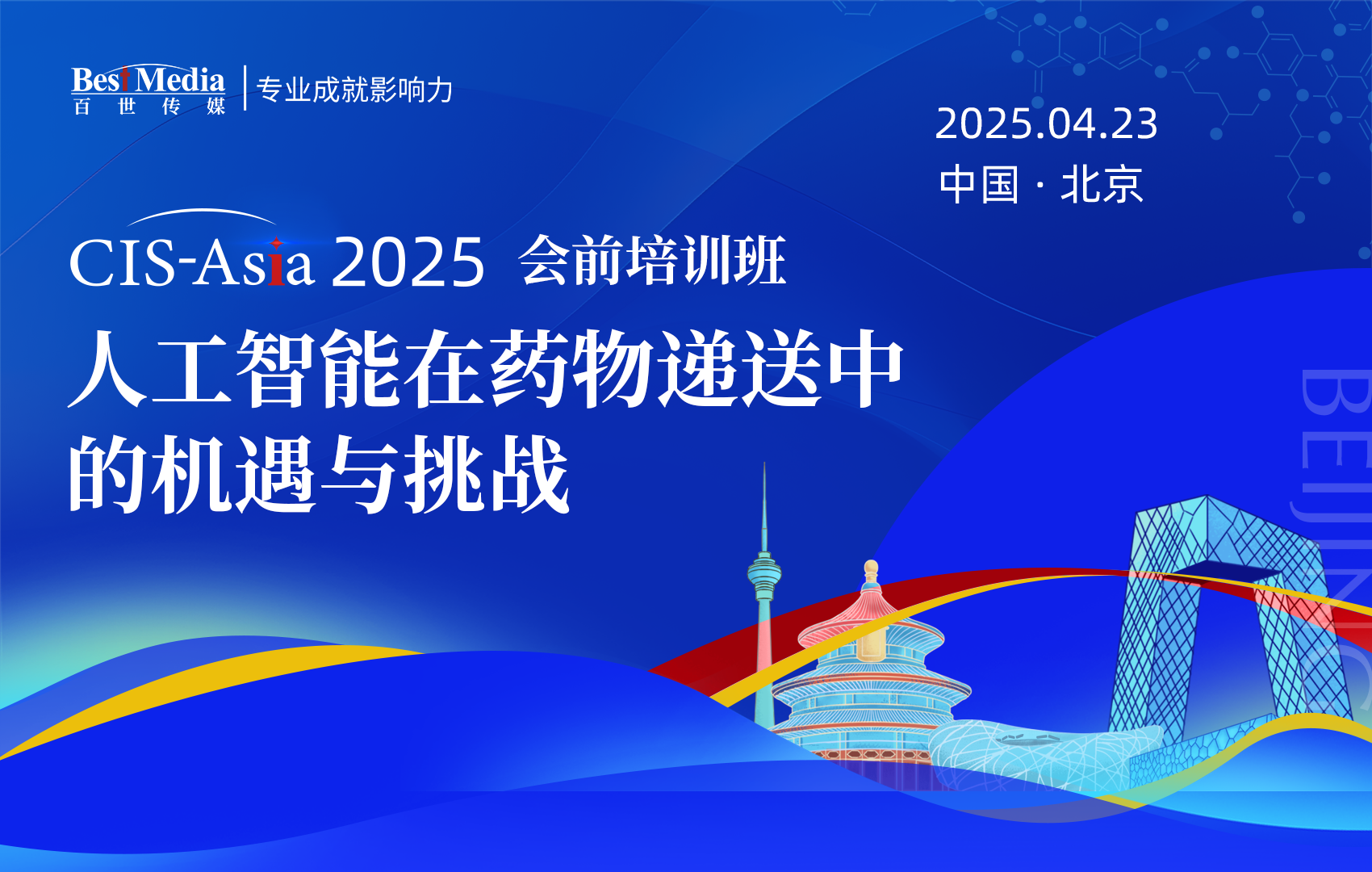 Best Media
百 世 传 媒
专业成就影响力

2025.04.23
中国 · 北京

CIS-Asia 2025 会前培训班
人工智能在药物递送中的机遇与挑战

BEIJING